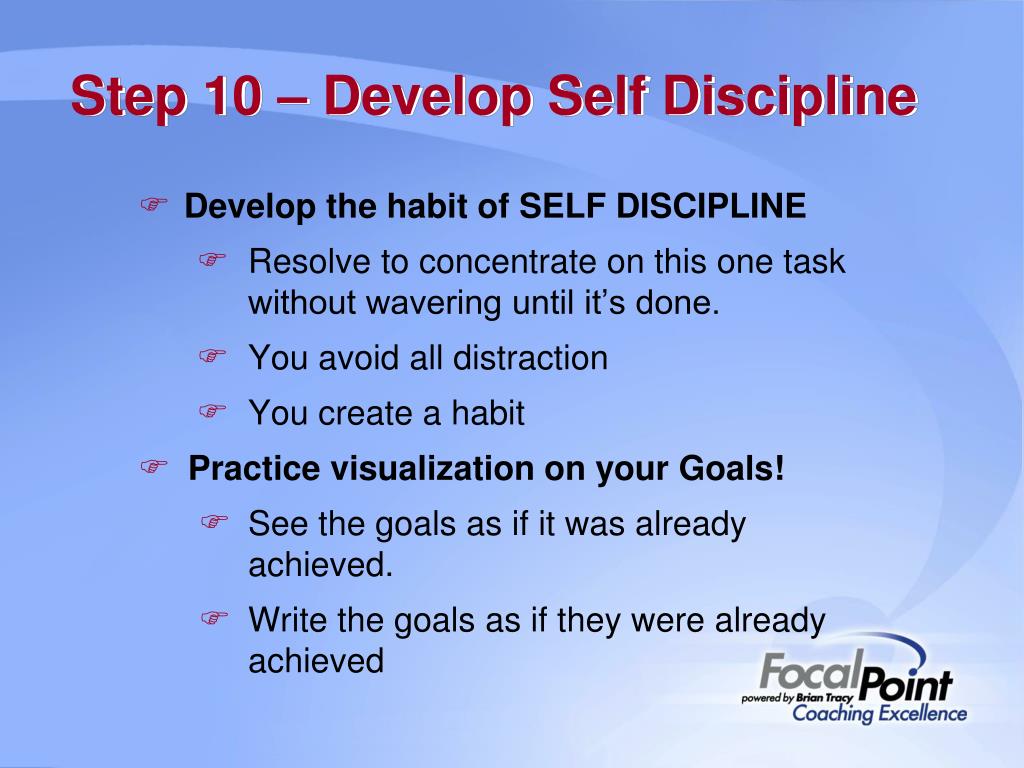 Step 10 – Develop Self Discipline

Develop the habit of SELF DISCIPLINE

Resolve to concentrate on this one task without wavering until it’s done.

You avoid all distraction

You create a habit

Practice visualization on your Goals!

See the goals as if it was already achieved.

Write the goals as if they were already achieved

FocalPoint
powered by Brian Tracy
Coaching Excellence